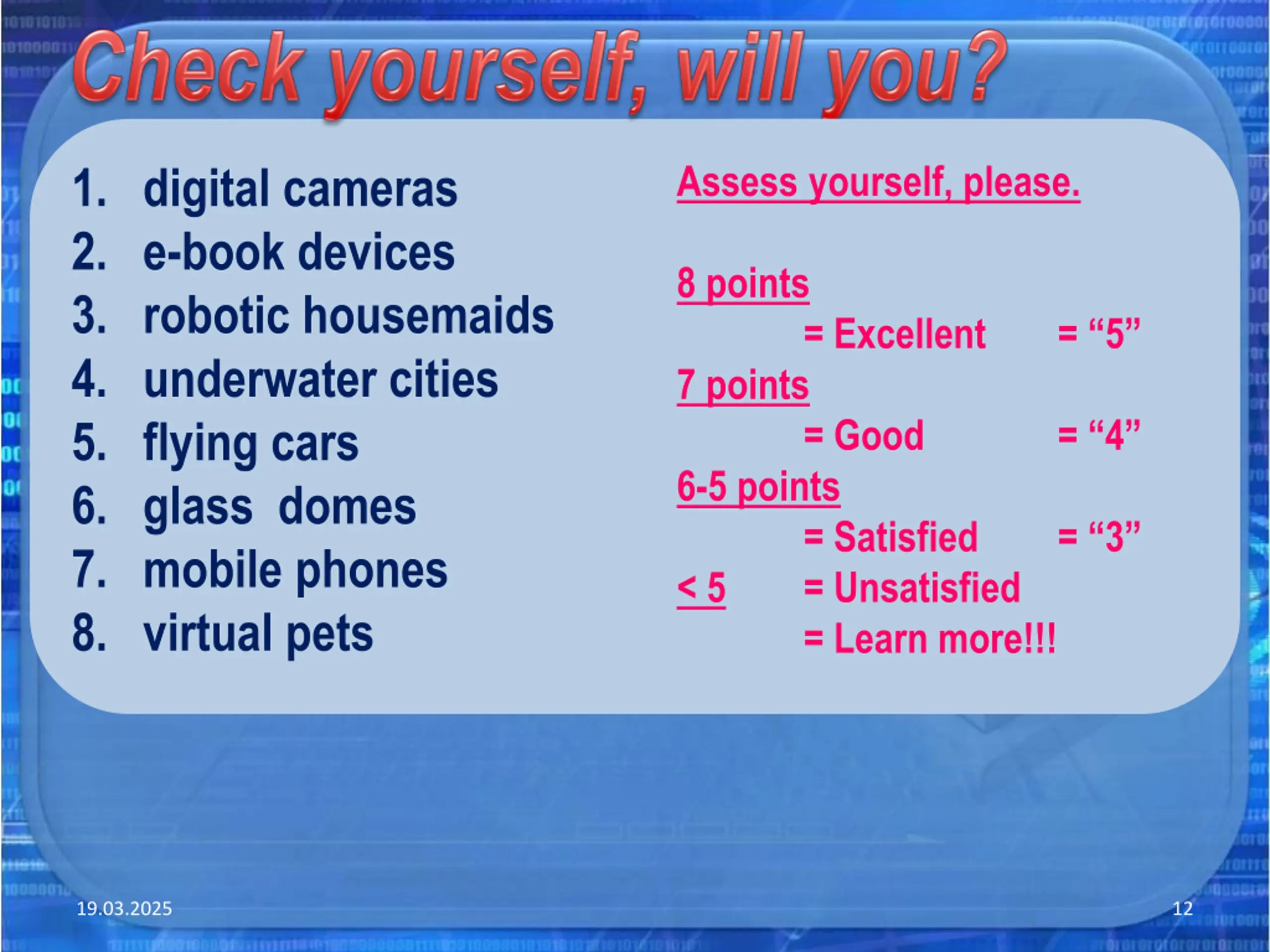 Check yourself, will you?

1. digital cameras
2. e-book devices
3. robotic housemaids
4. underwater cities
5. flying cars
6. glass domes
7. mobile phones
8. virtual pets

Assess yourself, please.

8 points
= Excellent = “5”
7 points
= Good = “4”
6-5 points
= Satisfied = “3”
< 5 = Unsatisfied
= Learn more!!!

19.03.2025

12